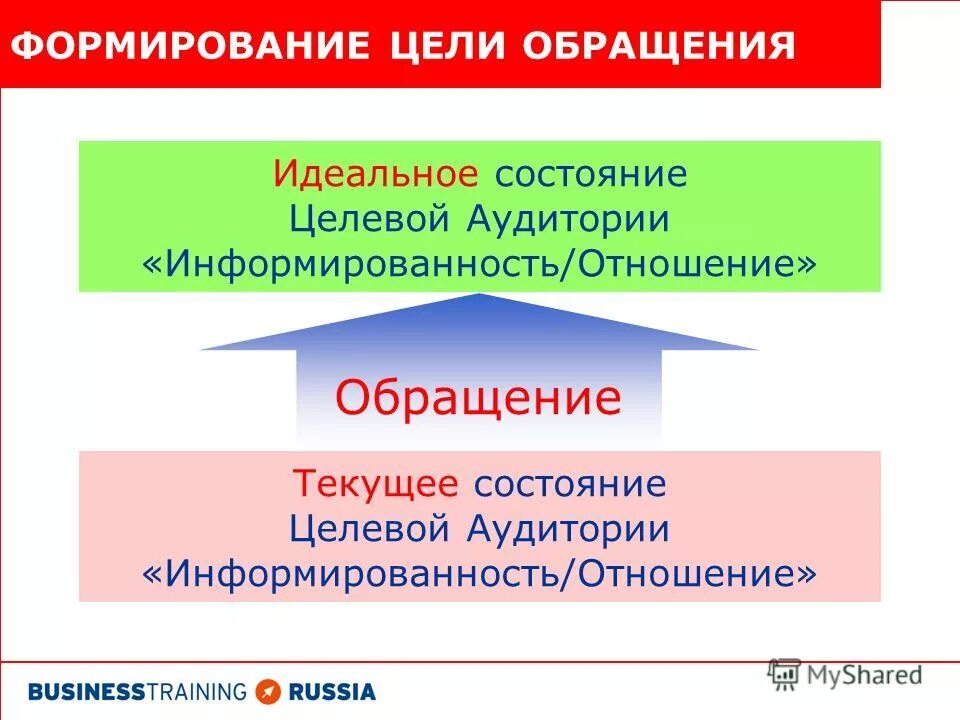 ФОРМИРОВАНИЕ ЦЕЛИ ОБРАЩЕНИЯ

Идеальное состояние
Целевой Аудитории
«Информированность/Отношение»

Обращение

Текущее состояние
Целевой Аудитории
«Информированность/Отношение»

BUSINESSTRAINING RUSSIA

MyShared